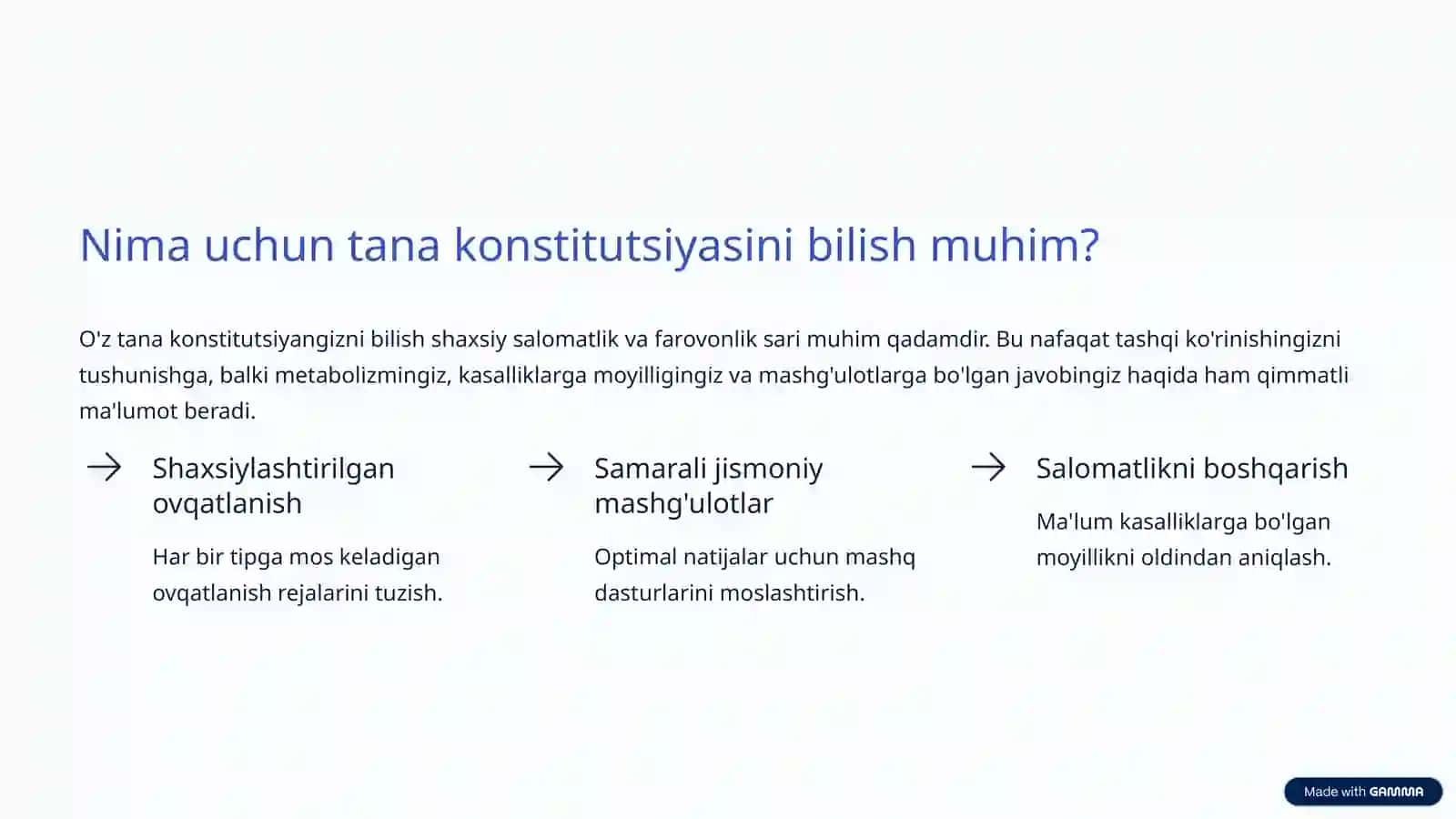 Nima uchun tana konstitutsiyasini bilish muhim?

O'z tana konstitutsiyangizni bilish shaxsiy salomatlik va farovonlik sari muhim qadamdir. Bu nafaqat tashqi ko'rinishingizni tushunishga, balki metabolizmingiz, kasalliklarga moyilligingiz va mashg'ulotlarga bo'lgan javobingiz haqida ham qimmatli ma'lumot beradi.

Shaxsiylashtirilgan ovqatlanish

Har bir tipga mos keladigan ovqatlanish rejalarini tuzish.

Samarali jismoniy mashg'ulotlar

Optimal natijalar uchun mashq dasturlarini moslashtirish.

Salomatlikni boshqarish

Ma'lum kasalliklarga bo'lgan moyillikni oldindan aniqlash.

Made with GAMMA